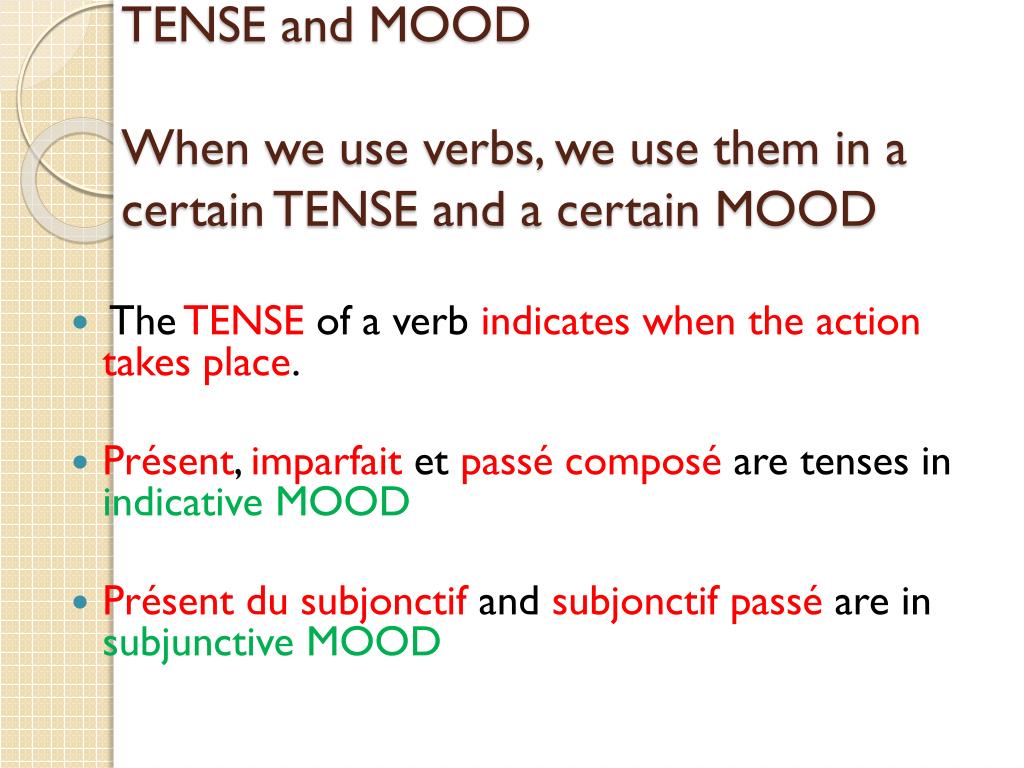 TENSE and MOOD

When we use verbs, we use them in a certain TENSE and a certain MOOD

The TENSE of a verb indicates when the action takes place.

Présent, imparfait et passé composé are tenses in indicative MOOD

Présent du subjonctif and subjonctif passé are in subjunctive MOOD